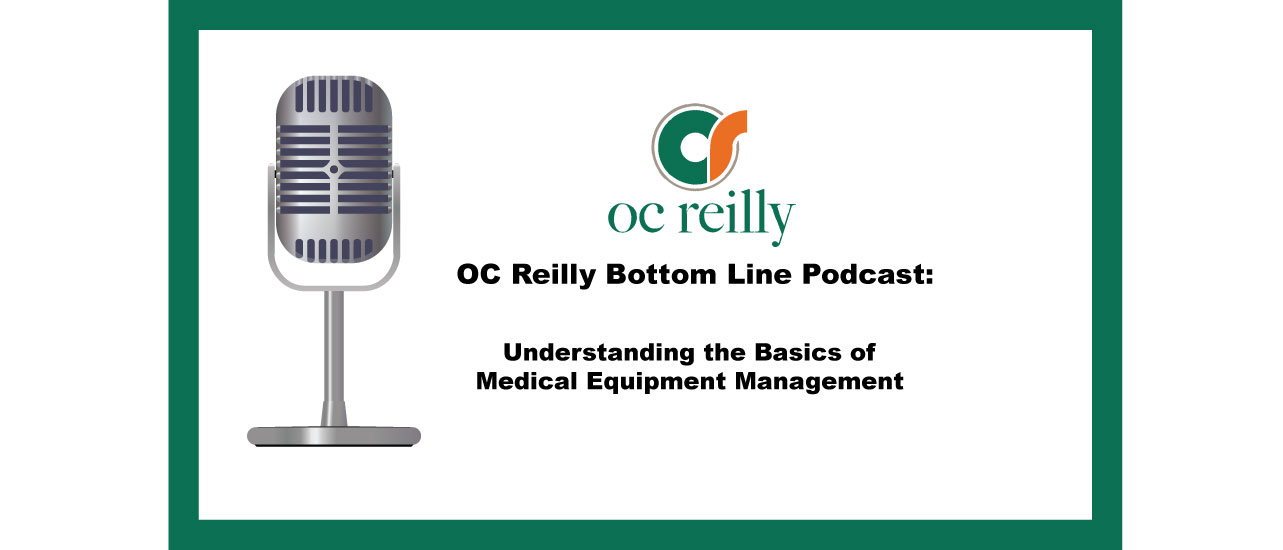 oc reilly

OC Reilly Bottom Line Podcast:

Understanding the Basics of Medical Equipment Management